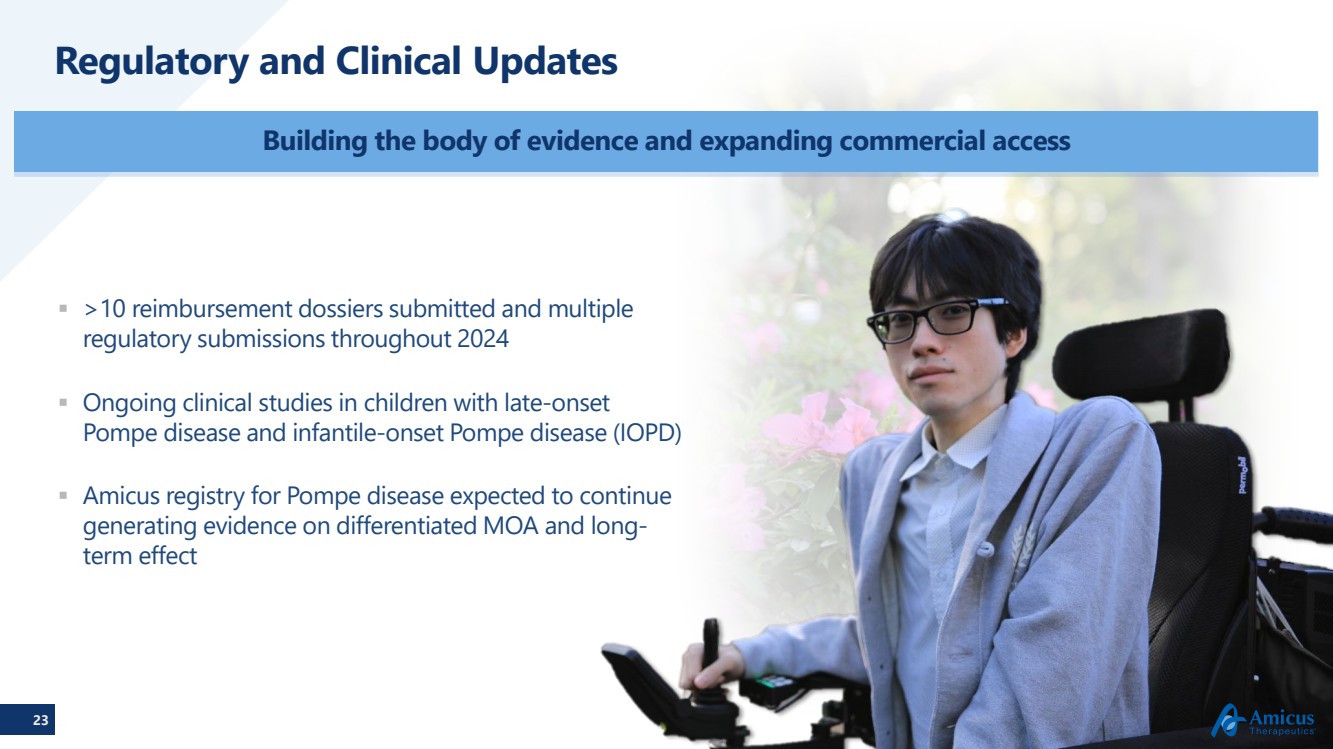 Regulatory and Clinical Updates

Building the body of evidence and expanding commercial access

▪ >10 reimbursement dossiers submitted and multiple regulatory submissions throughout 2024

▪ Ongoing clinical studies in children with late-onset Pompe disease and infantile-onset Pompe disease (IOPD)

▪ Amicus registry for Pompe disease expected to continue generating evidence on differentiated MOA and long-term effect

Permobil

23

Amicus Therapeutics